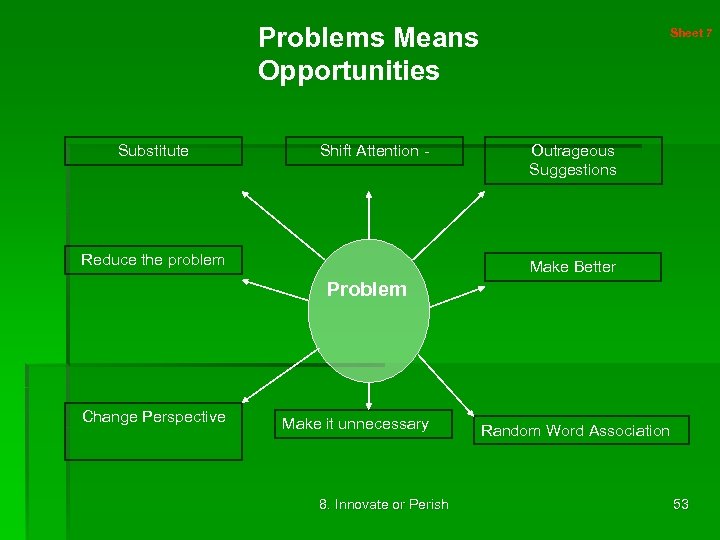 Problems Means Opportunities

Sheet 7

Substitute

Shift Attention -

Outrageous Suggestions

Reduce the problem

Problem

Make Better

Change Perspective

Make it unnecessary

Random Word Association

8. Innovate or Perish

53